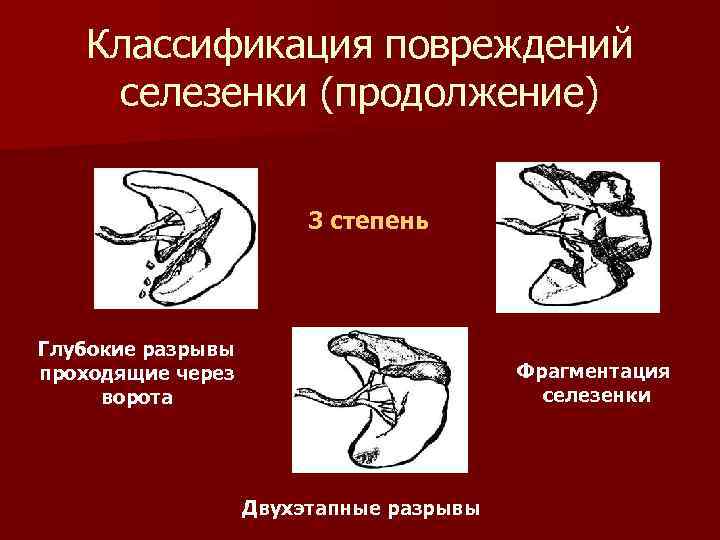 Классификация повреждений селезенки (продолжение)

3 степень

Глубокие разрывы проходящие через ворота

Фрагментация селезенки

Двухэтапные разрывы